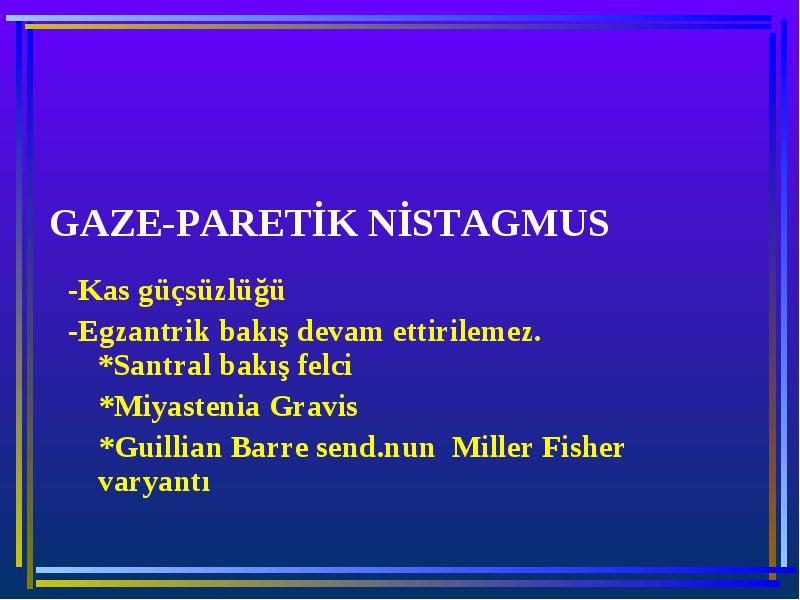 GAZE-PARETİK NİSTAGMUS

-Kas güçsüzlüğü

-Egzantrik bakış devam ettirilemez.

*Santral bakış felci

*Miyastenia Gravis

*Guillian Barre send.nun Miller Fisher varyantı